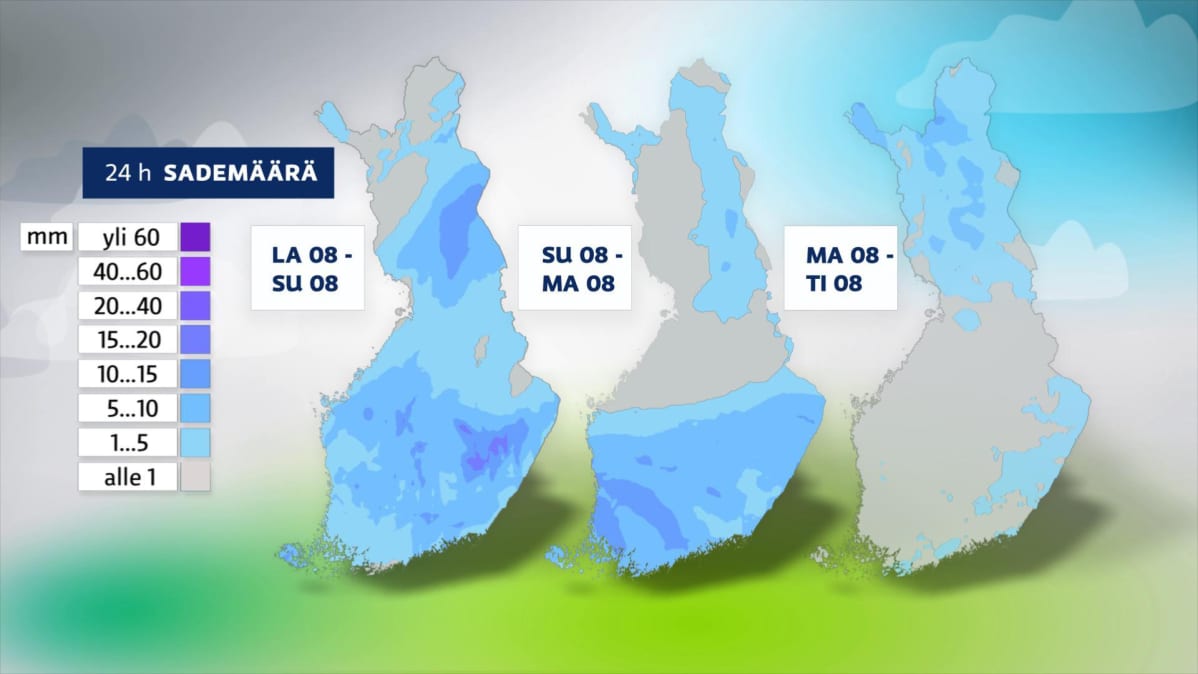 24 h SADEMÄÄRÄ

mm
yli 60
40...60
20...40
15...20
10...15
5...10
1...5
alle 1

LA 08 - SU 08

SU 08 - MA 08

MA 08 - TI 08